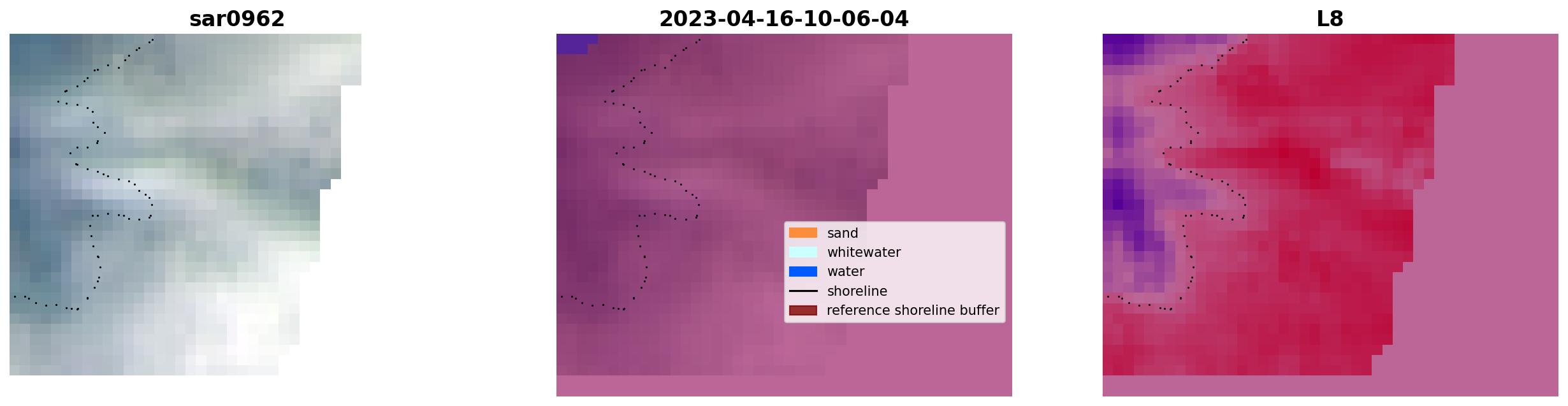 sar0962

2023-04-16-10-06-04

L8

sand
whitewater
water
shoreline
reference shoreline buffer